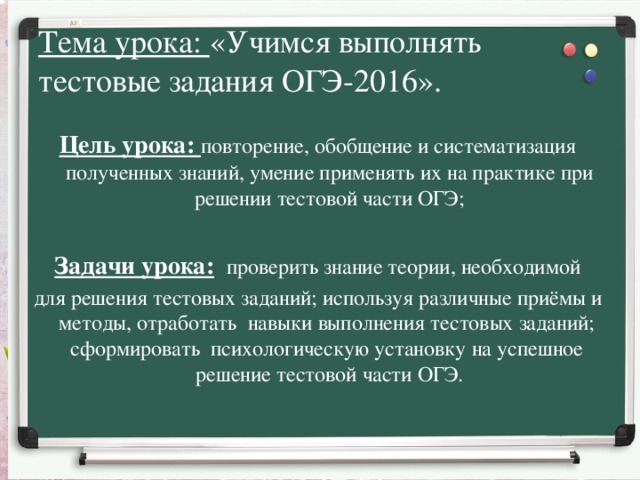 Тема урока: «Учимся выполнять тестовые задания ОГЭ-2016».

Цель урока: повторение, обобщение и систематизация полученных знаний, умение применять их на практике при решении тестовой части ОГЭ;

Задачи урока: проверить знание теории, необходимой для решения тестовых заданий; используя различные приёмы и методы, отработать навыки выполнения тестовых заданий; сформировать психологическую установку на успешное решение тестовой части ОГЭ.